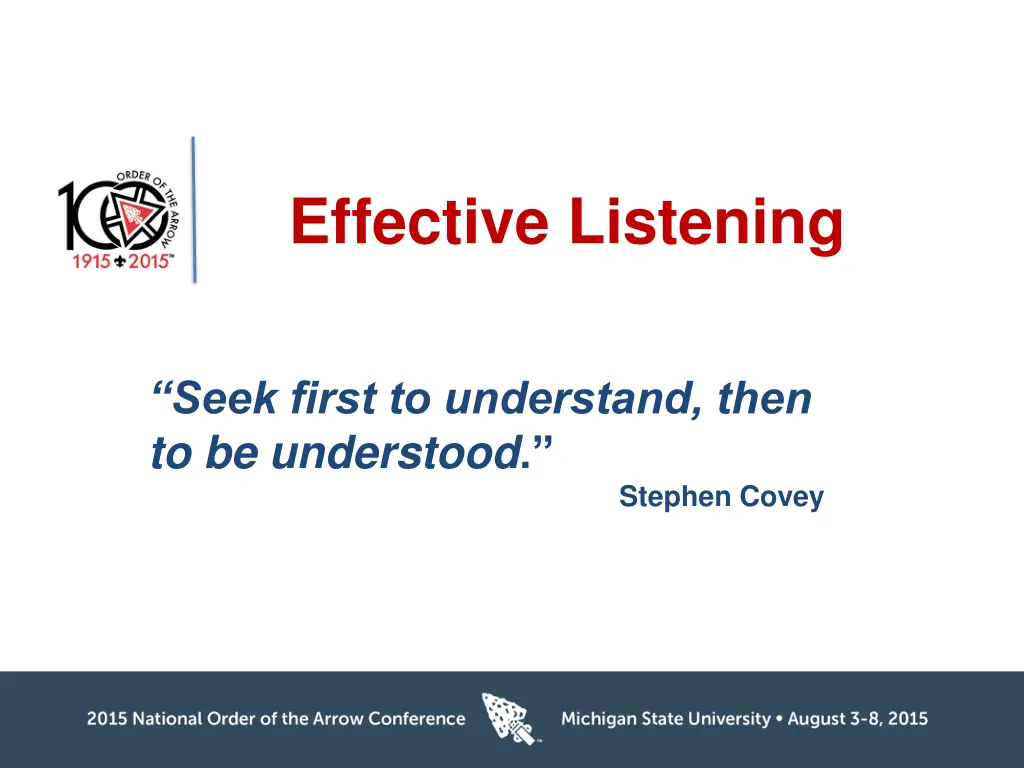 100 ORDER OF THE ARROW
1915 2015™

Effective Listening

“Seek first to understand, then to be understood.”

Stephen Covey

2015 National Order of the Arrow Conference

Michigan State University • August 3-8, 2015